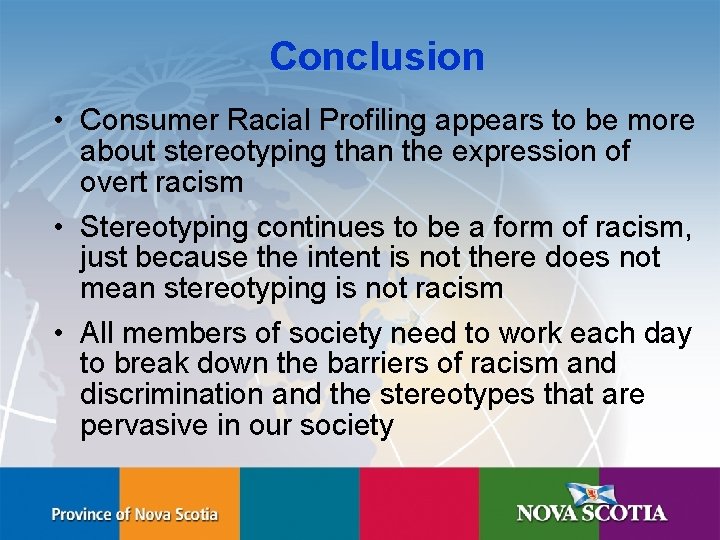 Conclusion

• Consumer Racial Profiling appears to be more about stereotyping than the expression of overt racism

• Stereotyping continues to be a form of racism, just because the intent is not there does not mean stereotyping is not racism

• All members of society need to work each day to break down the barriers of racism and discrimination and the stereotypes that are pervasive in our society

Province of Nova Scotia

NOVA SCOTIA